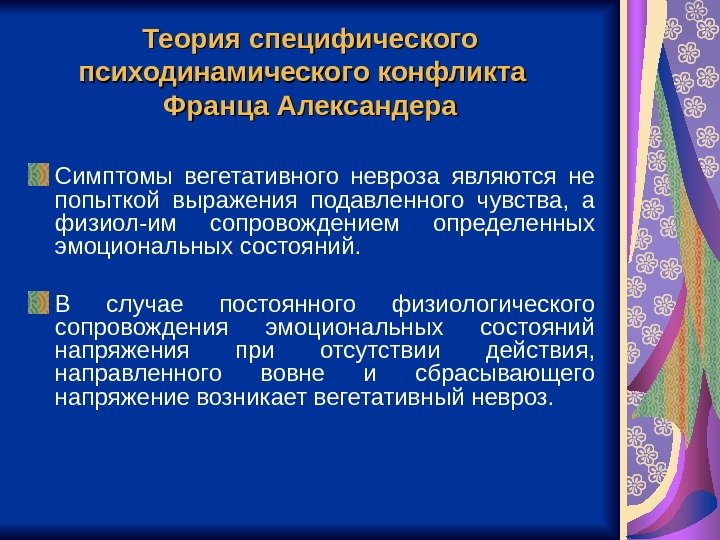 Теория специфического психодинамического конфликта Франца Александера

Симптомы вегетативного невроза являются не попыткой выражения подавленного чувства, а физиол-им сопровождением определенных эмоциональных состояний.

В случае постоянного физиологического сопровождения эмоциональных состояний напряжения при отсутствии действия, направленного вовне и сбрасывающего напряжение возникает вегетативный невроз.